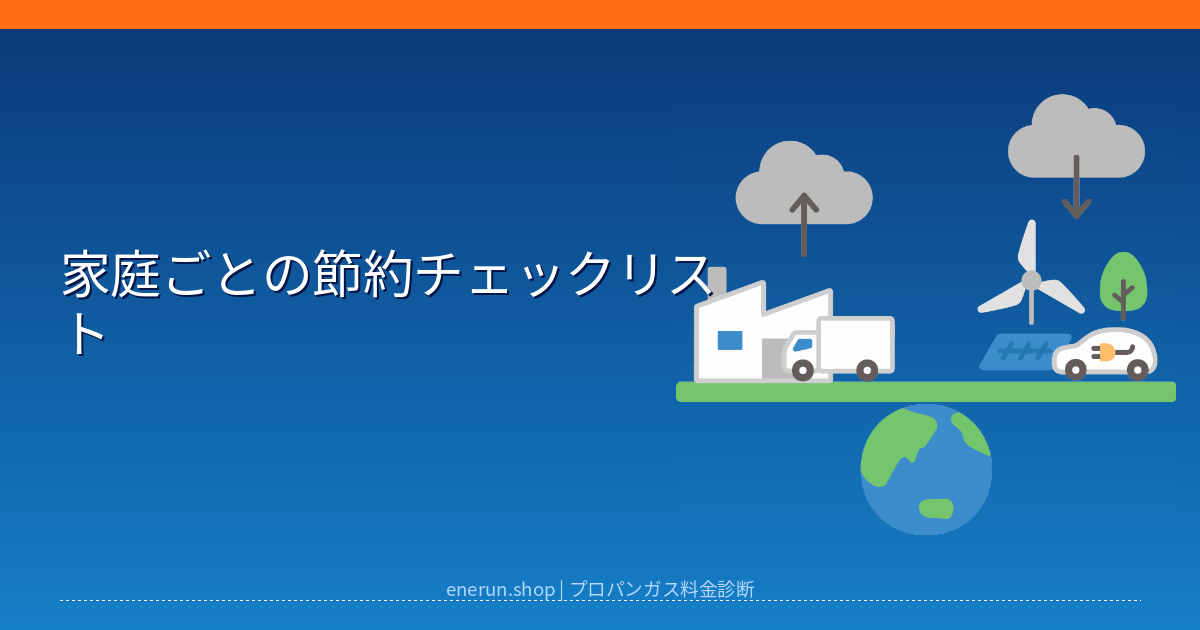 家庭ごとの節約チェックリスト

enerun.shop | プロパンガス料金診断